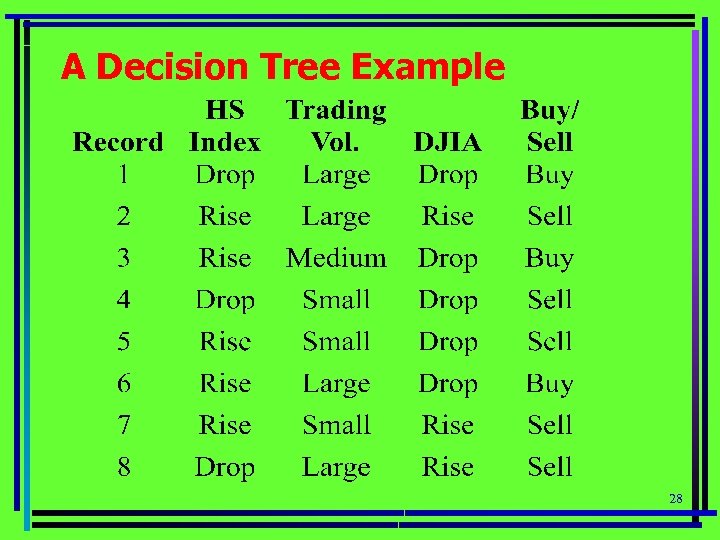 A Decision Tree Example

| Record | HS Index | Trading Vol. | DJIA | Buy/ Sell |
|---|---|---|---|---|
| 1 | Drop | Large | Drop | Buy |
| 2 | Rise | Large | Rise | Sell |
| 3 | Rise | Medium | Drop | Buy |
| 4 | Drop | Small | Drop | Sell |
| 5 | Rise | Small | Drop | Sell |
| 6 | Rise | Large | Drop | Buy |
| 7 | Rise | Small | Rise | Sell |
| 8 | Drop | Large | Rise | Sell |

28